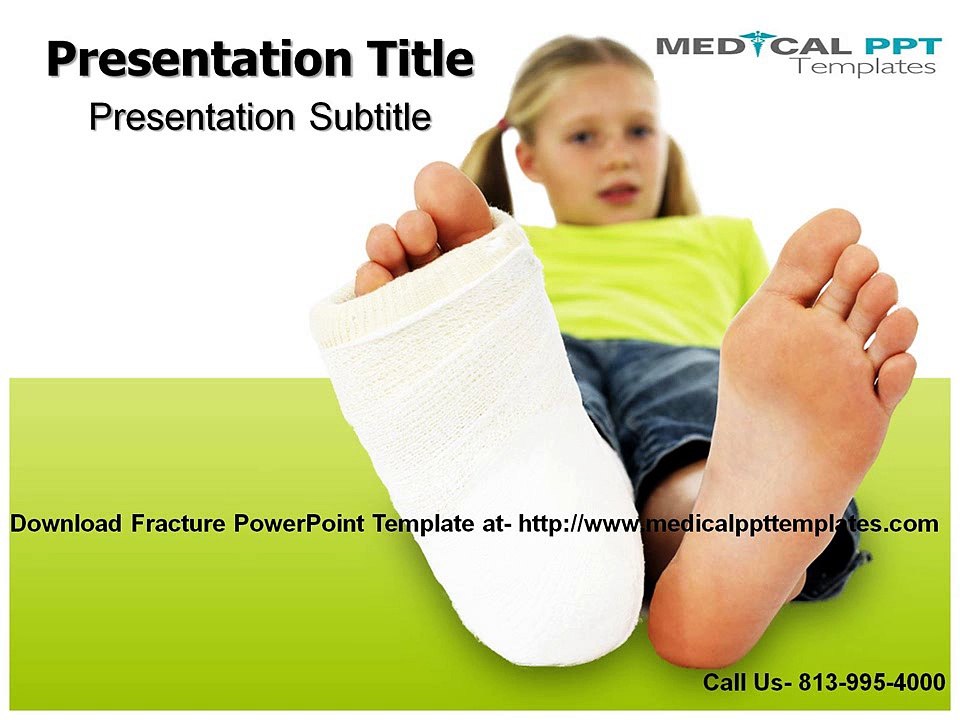 Presentation Title
Presentation Subtitle

MEDICAL PPT
Templates

Download Fracture PowerPoint Template at- http://www.medicalppttemplates.com

Call Us- 813-995-4000